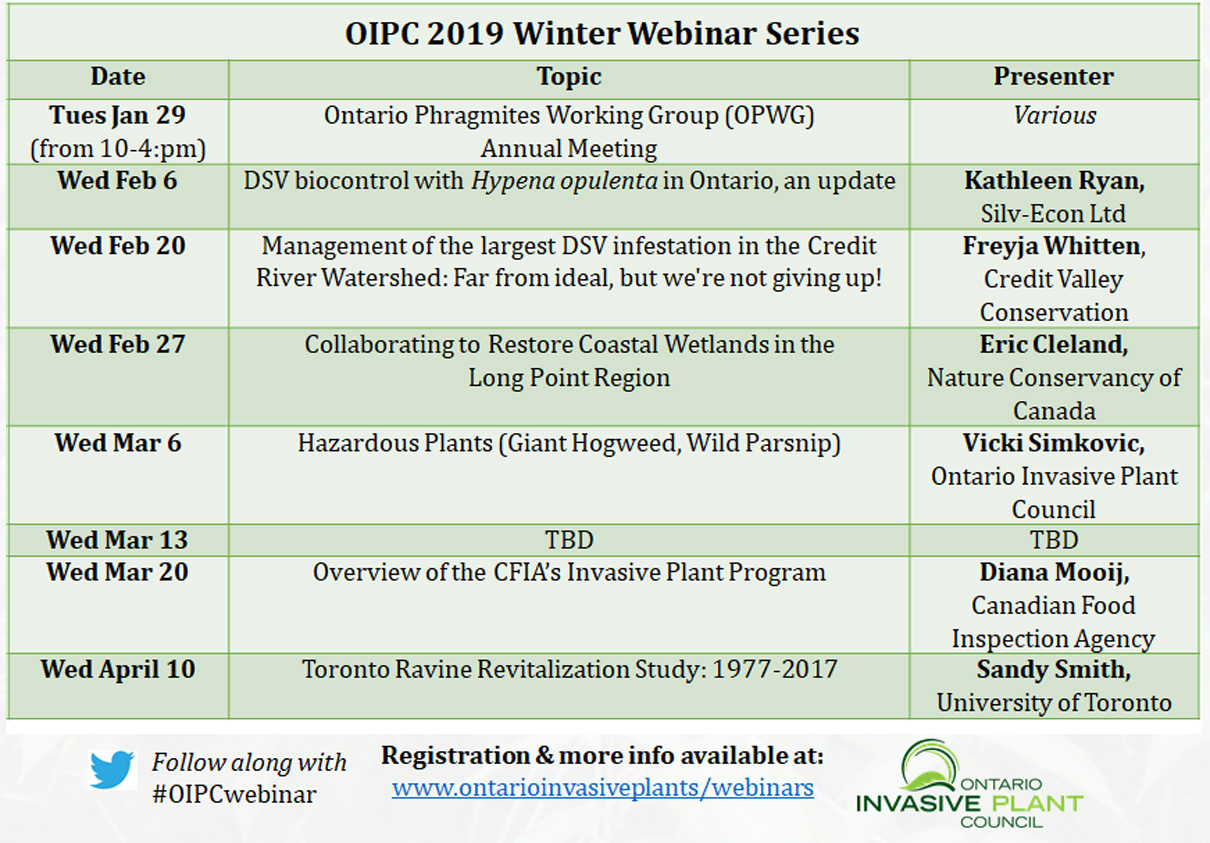 OIPC 2019 Winter Webinar Series

| Date | Topic | Presenter |
|---|---|---|
| Tues Jan 29 (from 10-4:pm) | Ontario Phragmites Working Group (OPWG) Annual Meeting | Various |
| Wed Feb 6 | DSV biocontrol with Hypena opulenta in Ontario, an update | Kathleen Ryan, Silv-Econ Ltd |
| Wed Feb 20 | Management of the largest DSV infestation in the Credit River Watershed: Far from ideal, but we're not giving up! | Freyja Whitten, Credit Valley Conservation |
| Wed Feb 27 | Collaborating to Restore Coastal Wetlands in the Long Point Region | Eric Cleland, Nature Conservancy of Canada |
| Wed Mar 6 | Hazardous Plants (Giant Hogweed, Wild Parsnip) | Vicki Simkovic, Ontario Invasive Plant Council |
| Wed Mar 13 | TBD | TBD |
| Wed Mar 20 | Overview of the CFIA's Invasive Plant Program | Diana Mooij, Canadian Food Inspection Agency |
| Wed April 10 | Toronto Ravine Revitalization Study: 1977-2017 | Sandy Smith, University of Toronto |

Follow along with #OIPCwebinar

Registration & more info available at:
www.ontarioinvasiveplants/webinars

ONTARIO INVASIVE PLANT COUNCIL